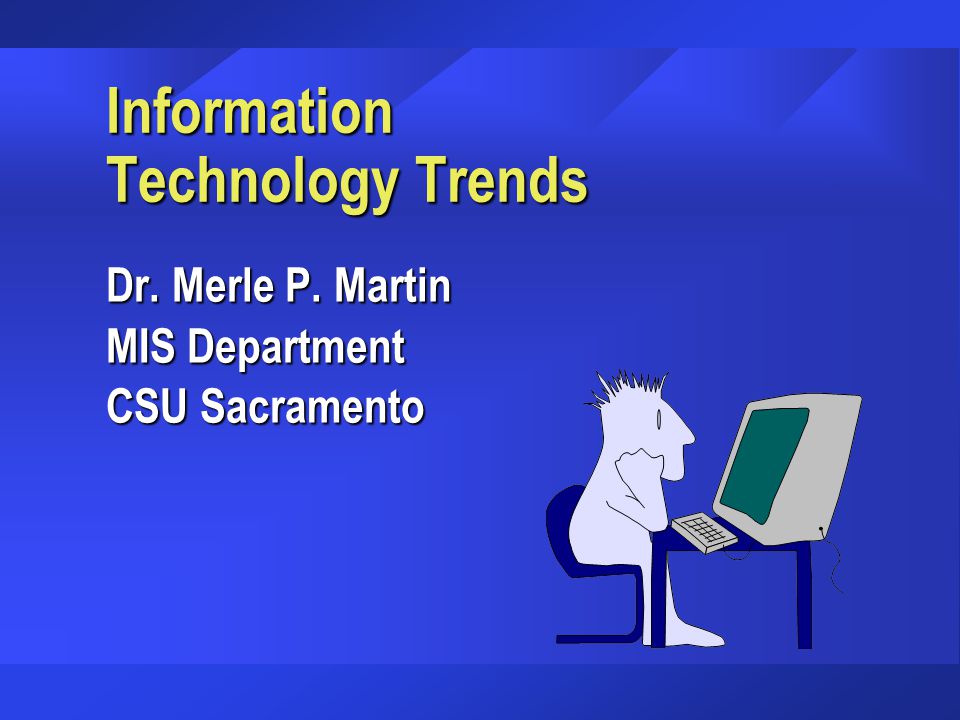 Information Technology Trends

Dr. Merle P. Martin
MIS Department
CSU Sacramento